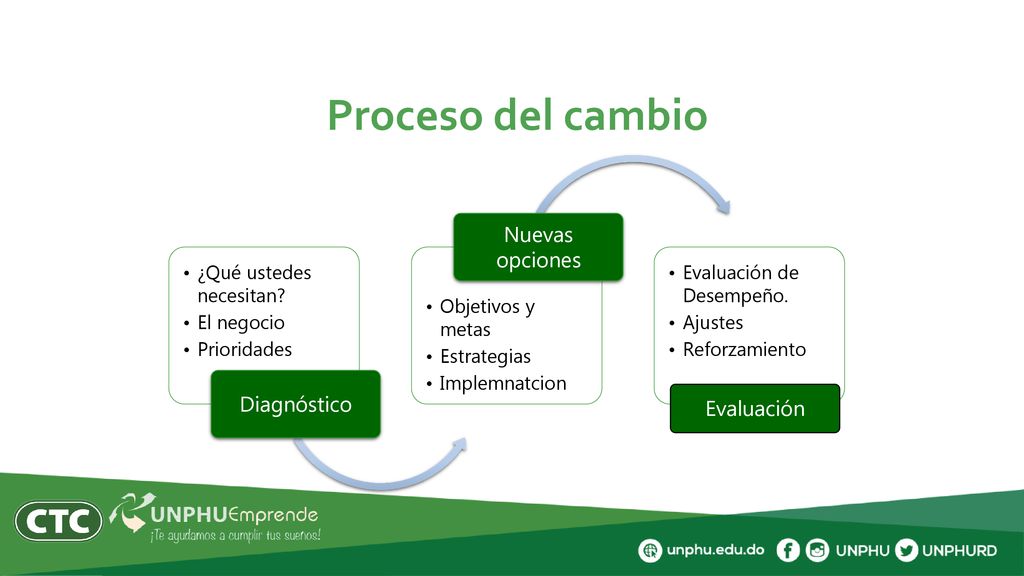 Proceso del cambio

• ¿Qué ustedes necesitan?
• El negocio
• Prioridades

Diagnóstico

Nuevas opciones

• Objetivos y metas
• Estrategias
• Implemnatcion

• Evaluación de Desempeño.
• Ajustes
• Reforzamiento

Evaluación

CTC

UNPHUEmprende
¡Te ayudamos a cumplir tus sueños!

unphu.edu.do UNPHU UNPHURD